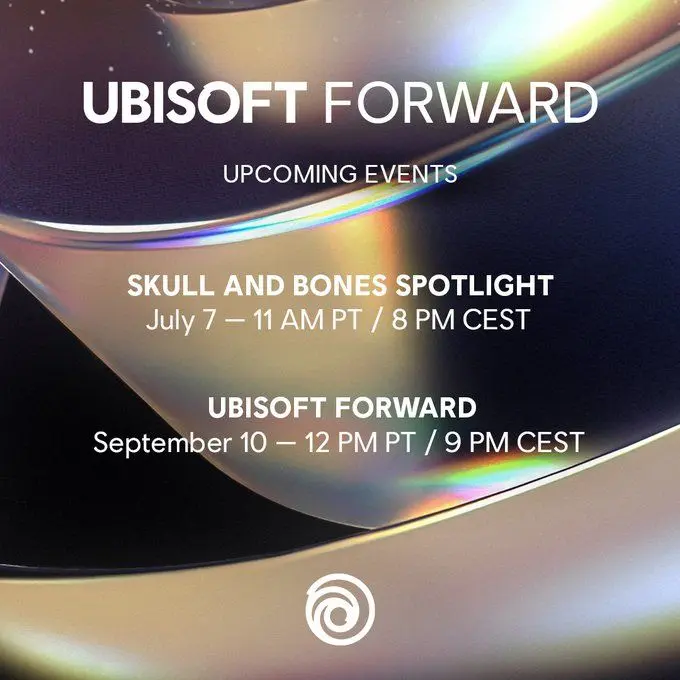 UBISOFT FORWARD

UPCOMING EVENTS

SKULL AND BONES SPOTLIGHT
July 7 — 11 AM PT / 8 PM CEST

UBISOFT FORWARD
September 10 — 12 PM PT / 9 PM CEST